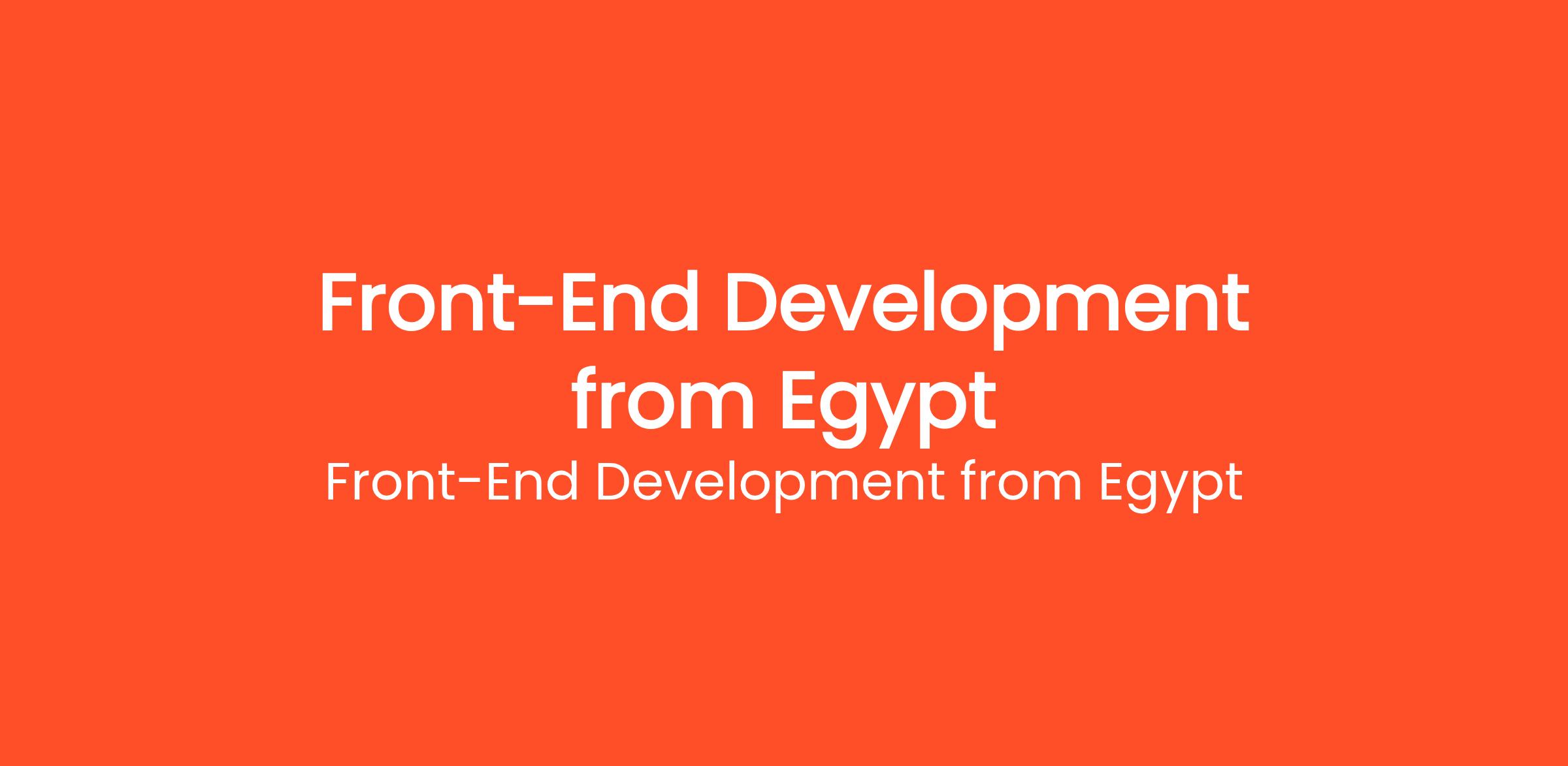 Front-End Development from Egypt

Front-End Development from Egypt